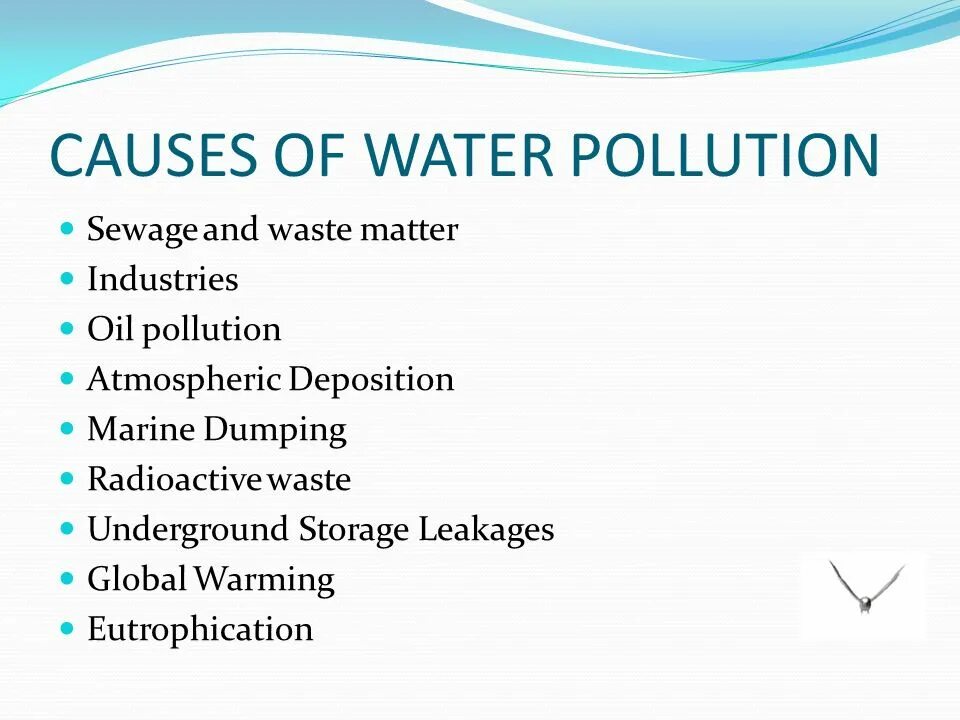 CAUSES OF WATER POLLUTION

- Sewage and waste matter
- Industries
- Oil pollution
- Atmospheric Deposition
- Marine Dumping
- Radioactive waste
- Underground Storage Leakages
- Global Warming
- Eutrophication